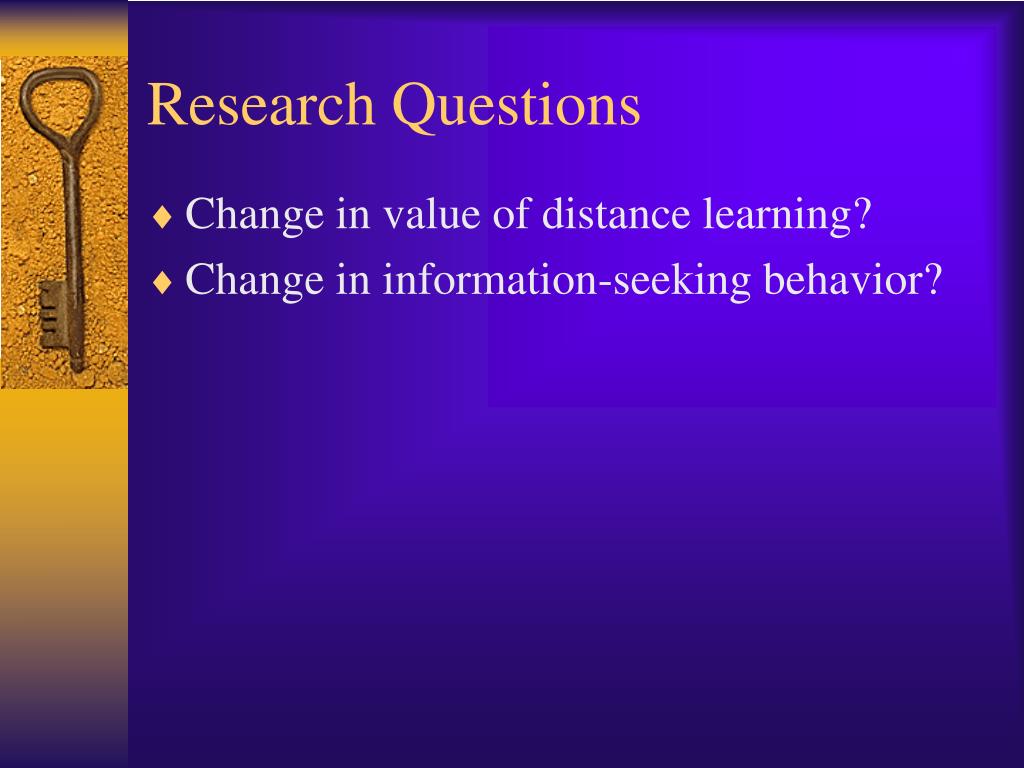 Research Questions

♦ Change in value of distance learning?
♦ Change in information-seeking behavior?